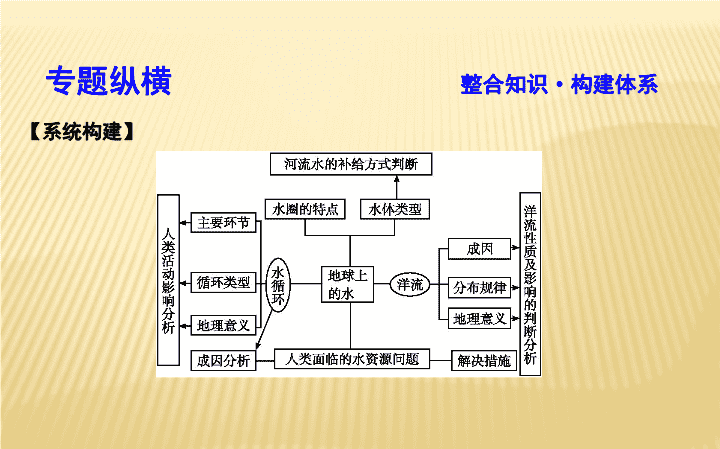 专题纵横

整合知识·构建体系

【系统构建】

河流水的补给方式判断

水圈的特点

水体类型

人类活动影响分析

主要环节

循环类型

地理意义

水循环

地球上的水

洋流

成因

分布规律

地理意义

洋流性质及影响的判断分析

成因分析

人类面临的水资源问题

解决措施